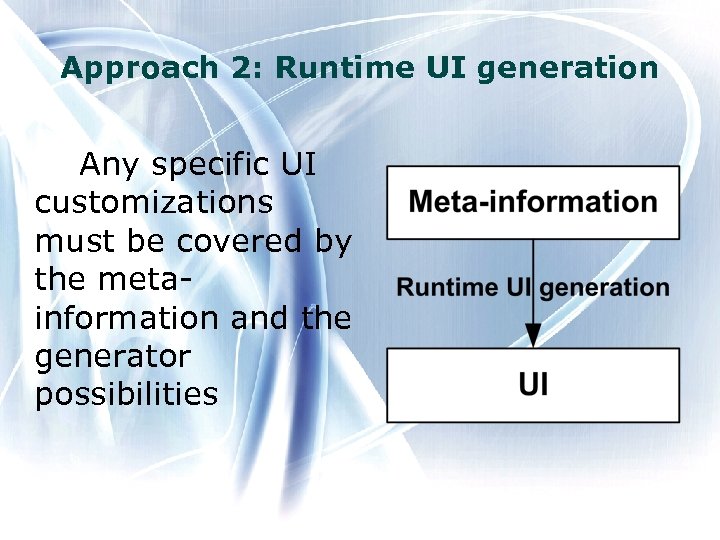 Approach 2: Runtime UI generation

Any specific UI customizations must be covered by the meta-information and the generator possibilities

Meta-information

Runtime UI generation

UI